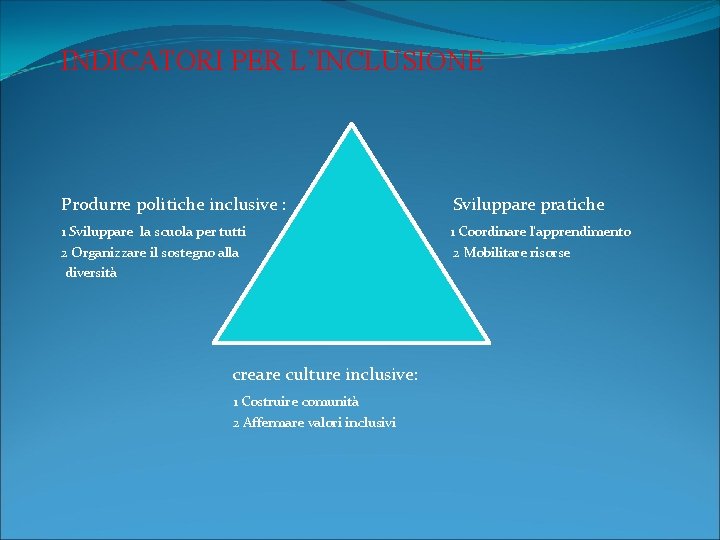 INDICATORI PER L'INCLUSIONE

Produrre politiche inclusive :

1 Sviluppare la scuola per tutti
2 Organizzare il sostegno alla diversità

Sviluppare pratiche

1 Coordinare l'apprendimento
2 Mobilitare risorse

creare culture inclusive:

1 Costruire comunità
2 Affermare valori inclusivi